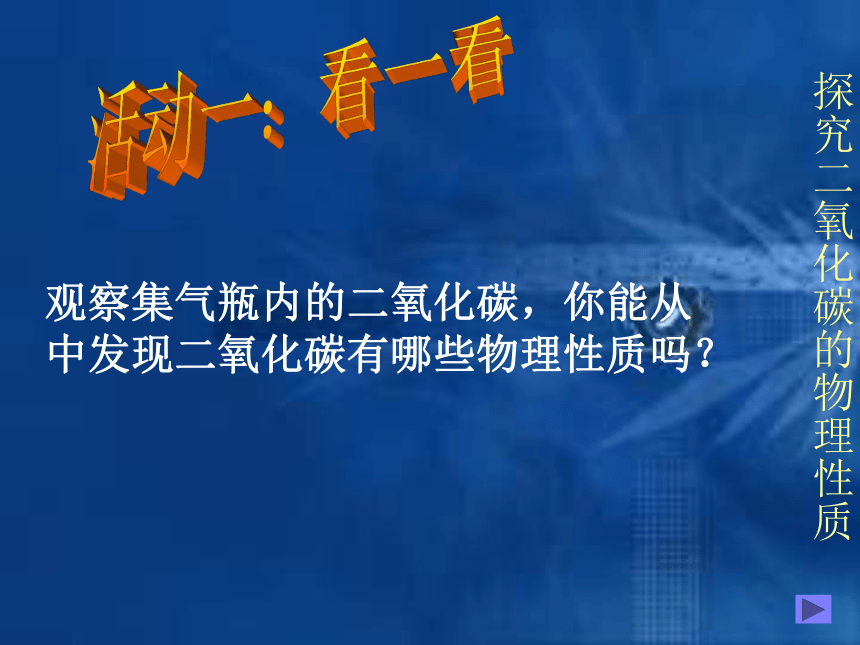 活动一：看一看

观察集气瓶内的二氧化碳，你能从中发现二氧化碳有哪些物理性质吗？

探究二氧化碳的物理性质